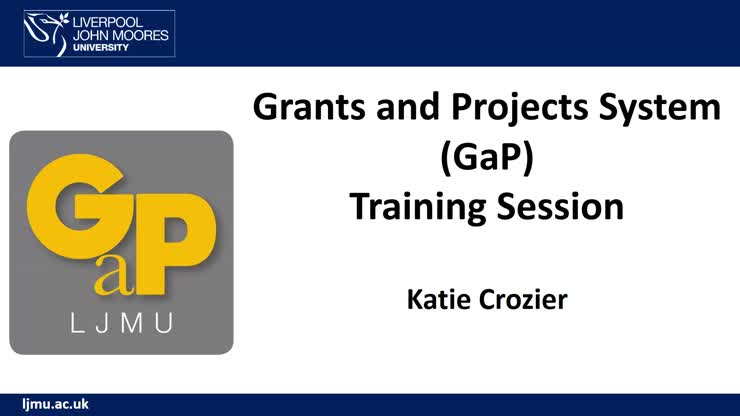 LIVERPOOL
JOHN MOORES
UNIVERSITY

GaP
LJMU

Grants and Projects System (GaP) Training Session

Katie Crozier

ljmu.ac.uk